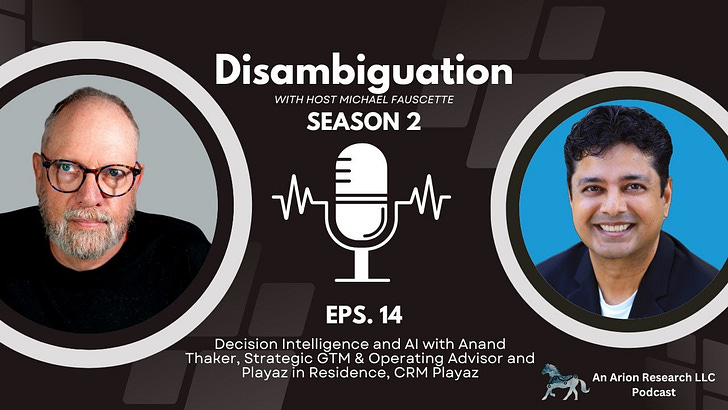 Disambiguation

WITH HOST MICHAEL FAUSCETTE

SEASON 2

EPS. 14

Decision Intelligence and AI with Anand Thaker, Strategic GTM & Operating Advisor and Playaz in Residence, CRM Playaz

An Arion Research LLC Podcast